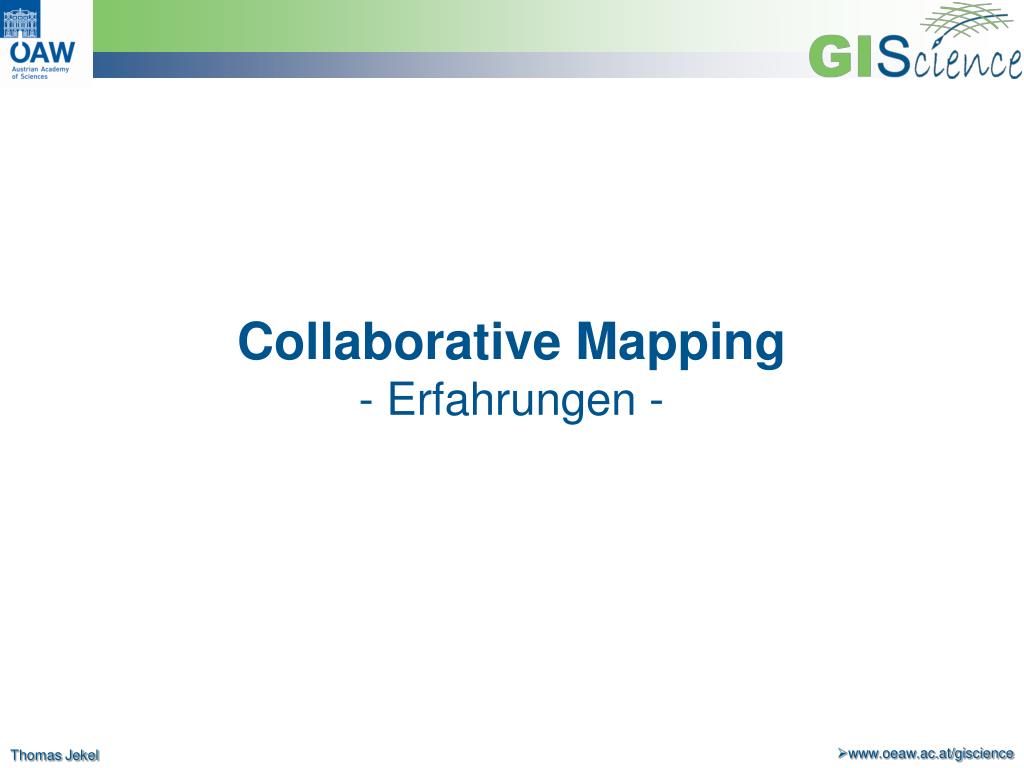 ÖAW
Austrian Academy of Sciences

GIScience

Collaborative Mapping
- Erfahrungen -

Thomas Jekel

➢www.oeaw.ac.at/giscience